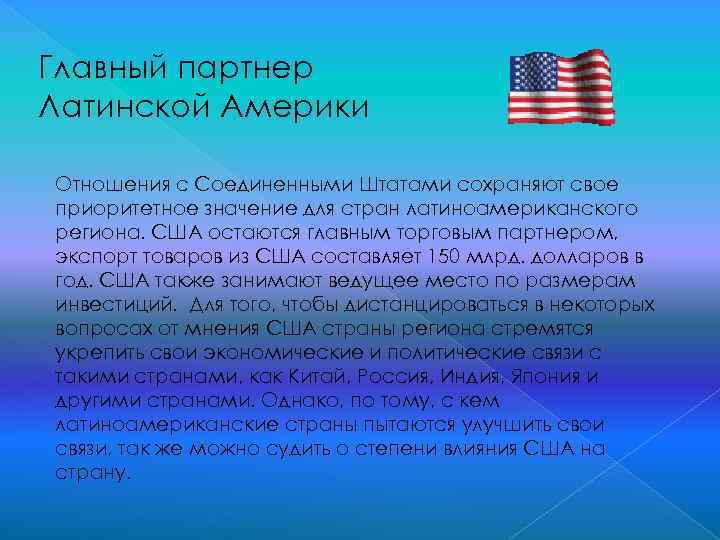 Главный партнер Латинской Америки

Отношения с Соединенными Штатами сохраняют свое приоритетное значение для стран латиноамериканского региона. США остаются главным торговым партнером, экспорт товаров из США составляет 150 млрд. долларов в год. США также занимают ведущее место по размерам инвестиций. Для того, чтобы дистанцироваться в некоторых вопросах от мнения США страны региона стремятся укрепить свои экономические и политические связи с такими странами, как Китай, Россия, Индия, Япония и другими странами. Однако, по тому, с кем латиноамериканские страны пытаются улучшить свои связи, так же можно судить о степени влияния США на страну.